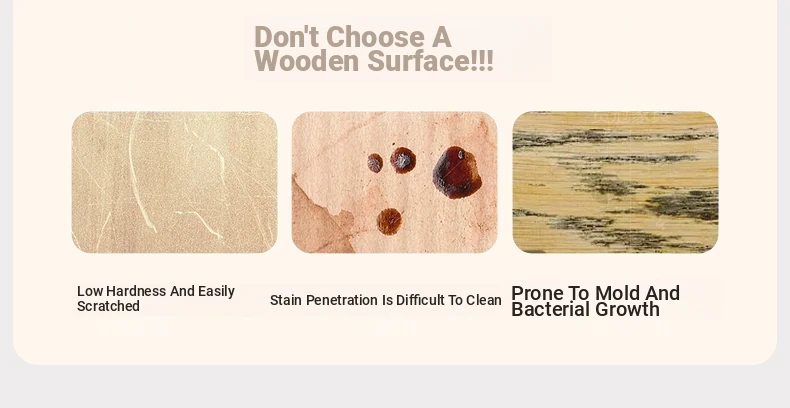 Don't Choose A Wooden Surface!!!

Low Hardness And Easily Scratched

Stain Penetration Is Difficult To Clean

Prone To Mold And Bacterial Growth